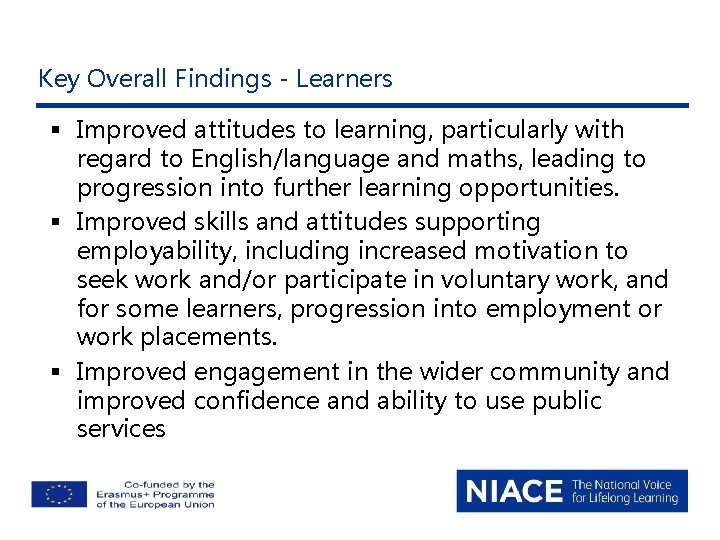 Key Overall Findings - Learners

▪ Improved attitudes to learning, particularly with regard to English/language and maths, leading to progression into further learning opportunities.

▪ Improved skills and attitudes supporting employability, including increased motivation to seek work and/or participate in voluntary work, and for some learners, progression into employment or work placements.

▪ Improved engagement in the wider community and improved confidence and ability to use public services

Co-funded by the Erasmus+ Programme of the European Union

NIACE The National Voice for Lifelong Learning